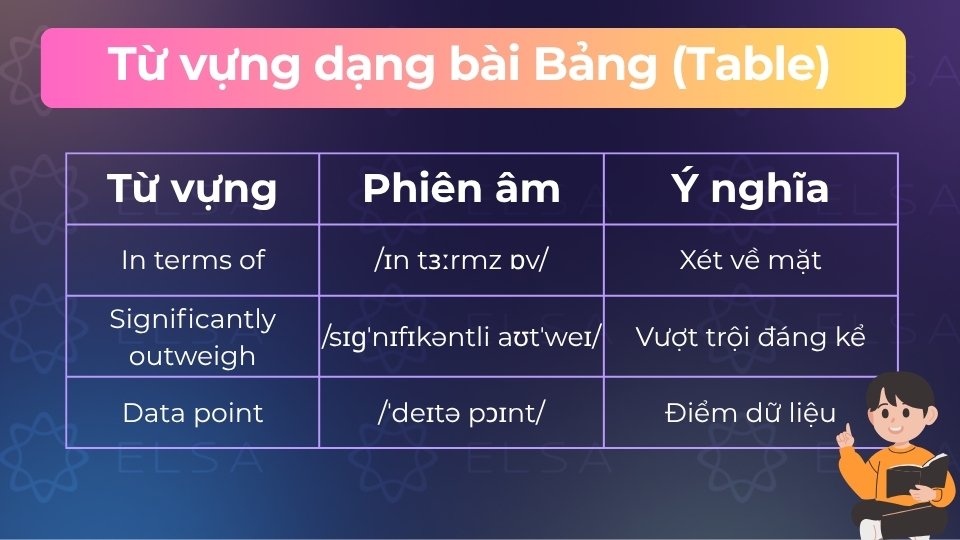 Từ vựng dạng bài Bảng (Table)

| Từ vựng | Phiên âm | Ý nghĩa |
|---|---|---|
| In terms of | /ɪn tɜːrmz ɒv/ | Xét về mặt |
| Significantly outweigh | /sɪɡˈnɪfɪkəntli aʊtˈweɪ/ | Vượt trội đáng kể |
| Data point | /ˈdeɪtə pɔɪnt/ | Điểm dữ liệu |

ELSA